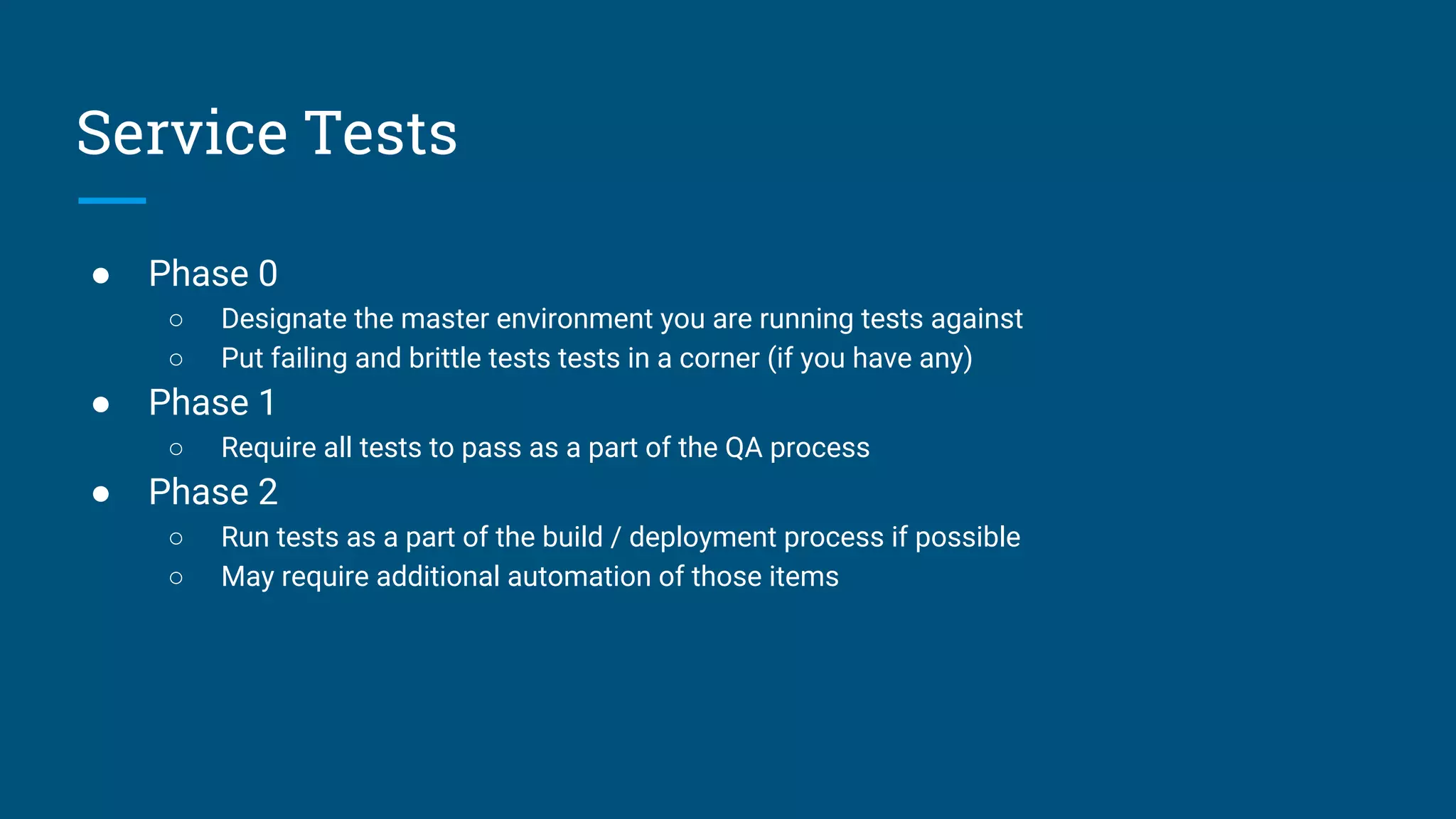 Service Tests

● Phase 0
○ Designate the master environment you are running tests against
○ Put failing and brittle tests tests in a corner (if you have any)
● Phase 1
○ Require all tests to pass as a part of the QA process
● Phase 2
○ Run tests as a part of the build / deployment process if possible
○ May require additional automation of those items